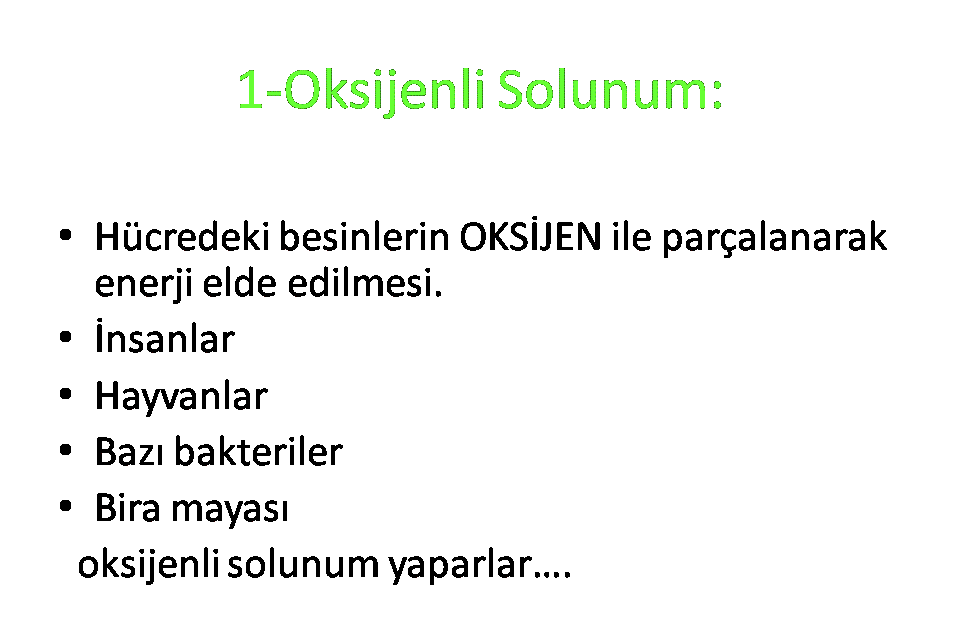 1-Oksijenli Solunum:

• Hücredeki besinlerin OKSİJEN ile parçalanarak enerji elde edilmesi.
• İnsanlar
• Hayvanlar
• Bazı bakteriler
• Bira mayası

oksijenli solunum yaparlar….